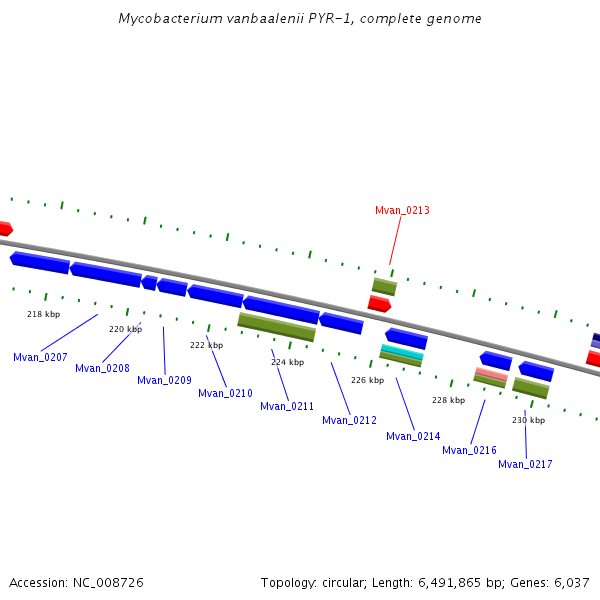 Mycobacterium vanbaalenii PYR-1, complete genome

Mvan_0213

218 kbp
220 kbp
222 kbp
224 kbp
226 kbp
228 kbp
230 kbp

Mvan_0207
Mvan_0208
Mvan_0209
Mvan_0210
Mvan_0211
Mvan_0212
Mvan_0214
Mvan_0216
Mvan_0217

Accession: NC_008726

Topology: circular; Length: 6,491,865 bp; Genes: 6,037